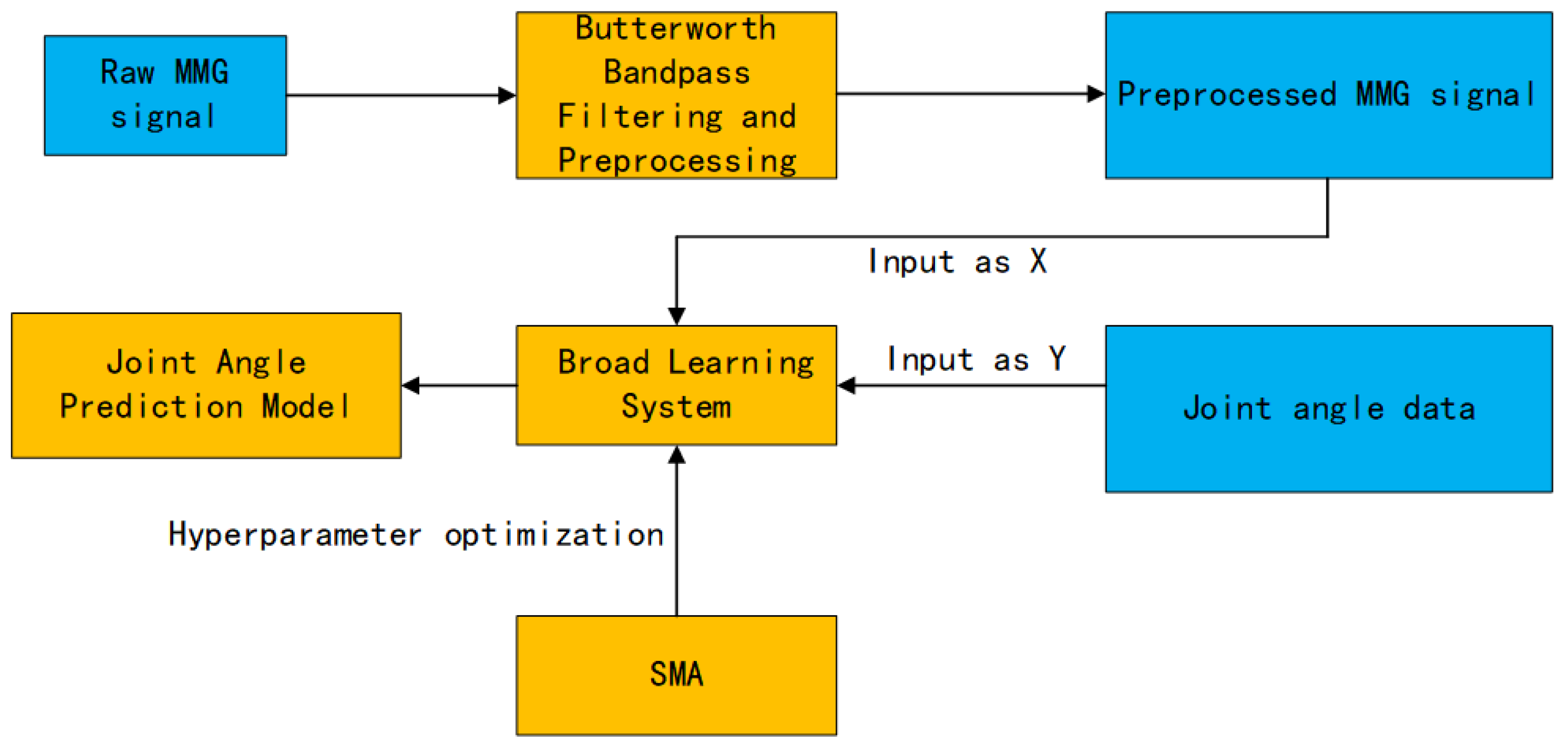 Raw MMG signal

Butterworth Bandpass Filtering and Preprocessing

Preprocessed MMG signal

Input as X

Joint Angle Prediction Model

Broad Learning System

Input as Y

Joint angle data

Hyperparameter optimization

SMA